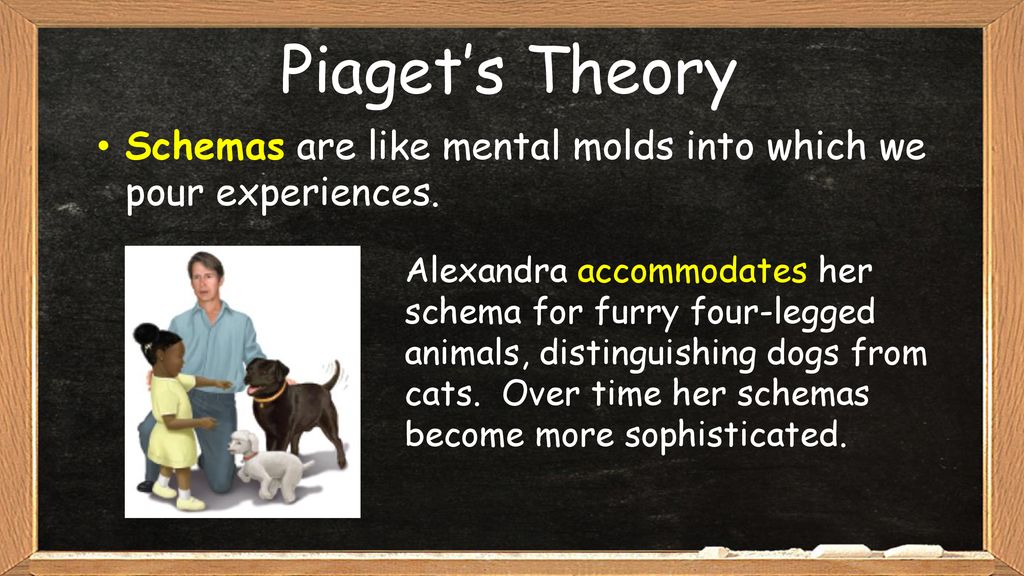 Piaget's Theory

• Schemas are like mental molds into which we pour experiences.

Alexandra accommodates her schema for furry four-legged animals, distinguishing dogs from cats. Over time her schemas become more sophisticated.